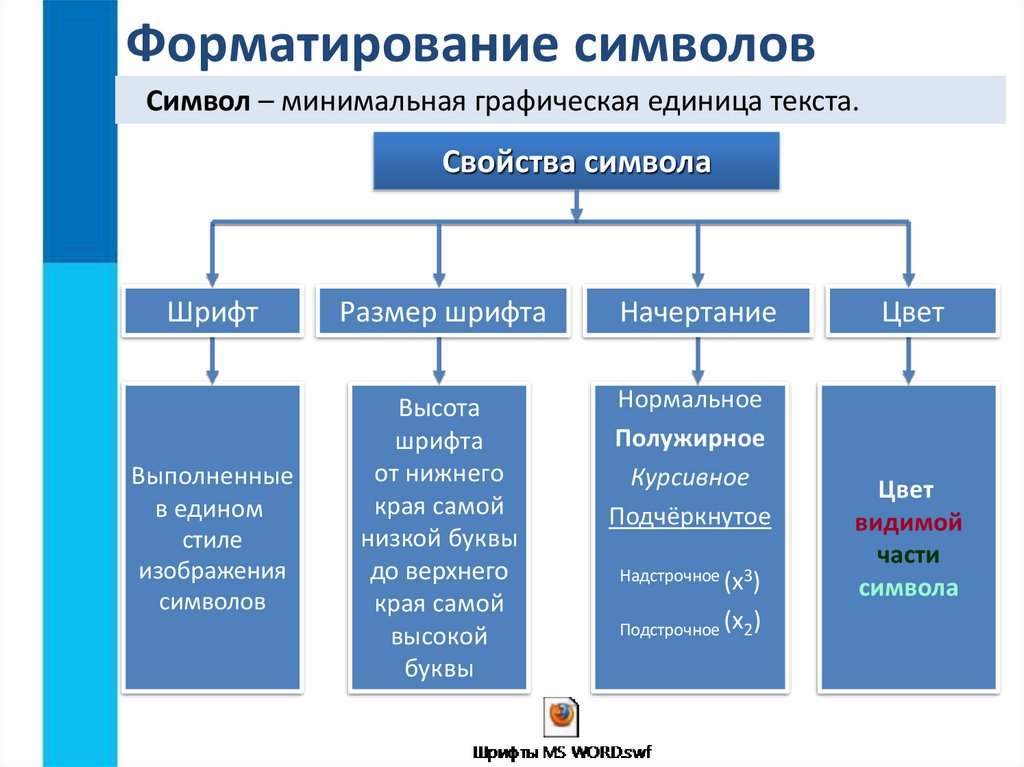 Форматирование символов

Символ – минимальная графическая единица текста.

Свойства символа

Шрифт

Размер шрифта

Начертание

Цвет

Выполненные в едином стиле изображения символов

Высота шрифта от нижнего края самой низкой буквы до верхнего края самой высокой буквы

Нормальное
Полужирное
Курсивное
Подчёркнутое
Надстрочное ($x^3$)
Подстрочное ($x_2$)

Цвет видимой части символа

Шрифты MS WORD.swf